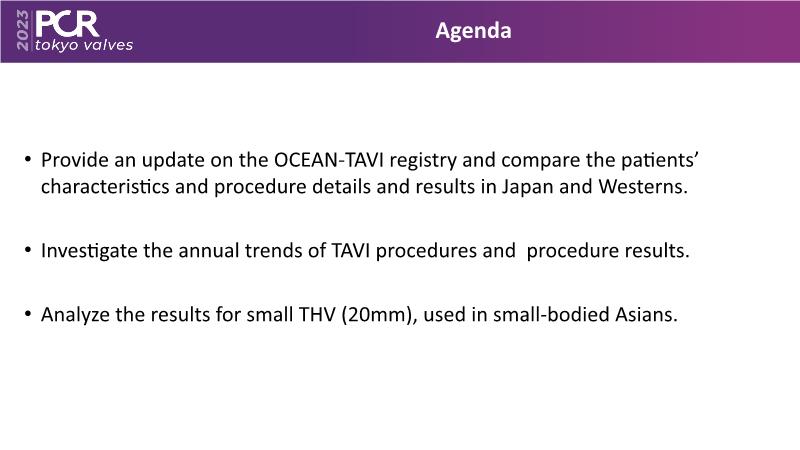 2023 PCR tokyo valves

Agenda

• Provide an update on the OCEAN-TAVI registry and compare the patients' characteristics and procedure details and results in Japan and Westerns.

• Investigate the annual trends of TAVI procedures and procedure results.

• Analyze the results for small THV (20mm), used in small-bodied Asians.